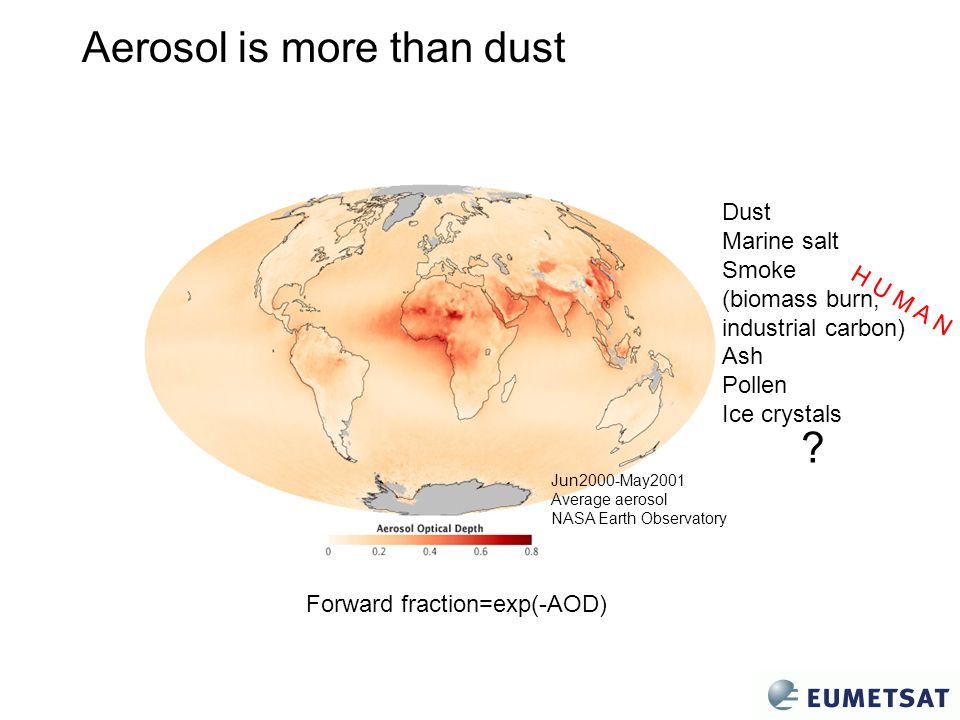 Aerosol is more than dust

Dust
Marine salt
Smoke
(biomass burn,
industrial carbon)
Ash
Pollen
Ice crystals

HUMAN

?

Jun2000-May2001
Average aerosol
NASA Earth Observatory

Aerosol Optical Depth
0 0.2 0.4 0.6 0.8

Forward fraction=exp(-AOD)

EUMETSAT